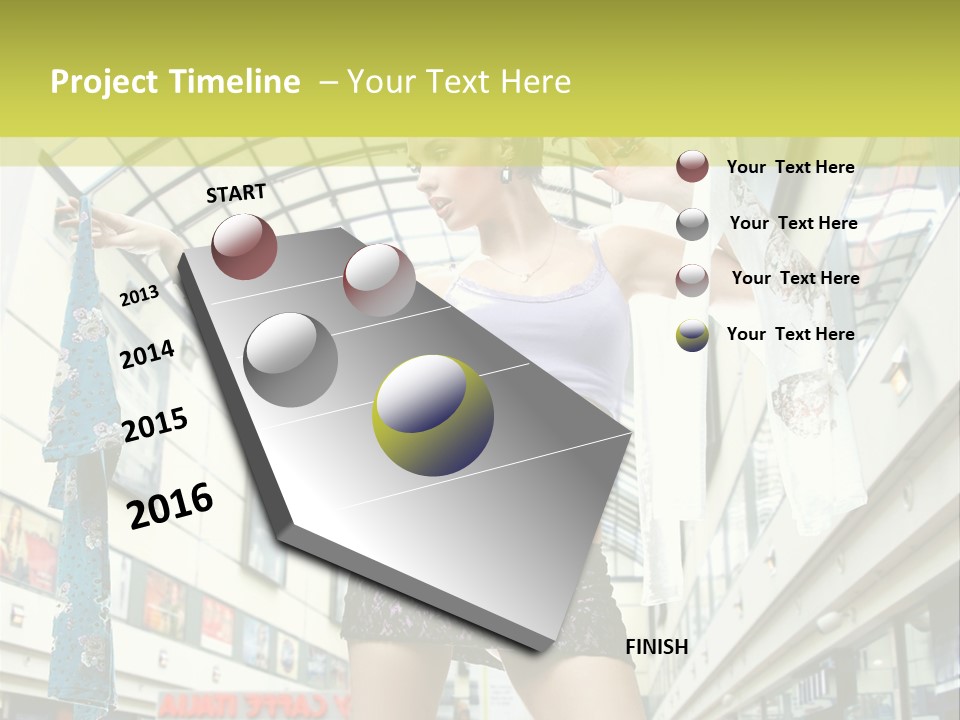 Project Timeline – Your Text Here

START

2013

2014

2015

2016

FINISH

Your Text Here

Your Text Here

Your Text Here

Your Text Here